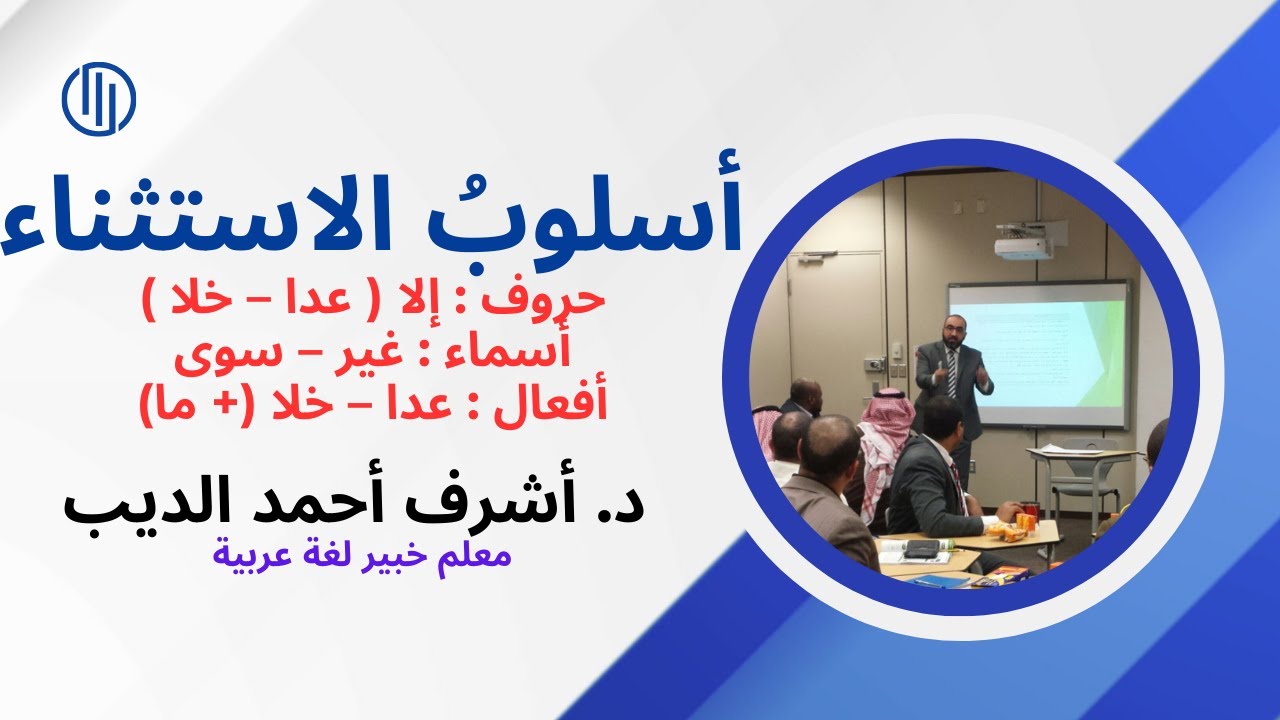 أسلوبُ الاستثناء

حروف : إلا ( عدا – خلا )
أسماء : غير – سوى
أفعال : عدا – خلا (+ ما)

د. أشرف أحمد الديب
معلم خبير لغة عربية